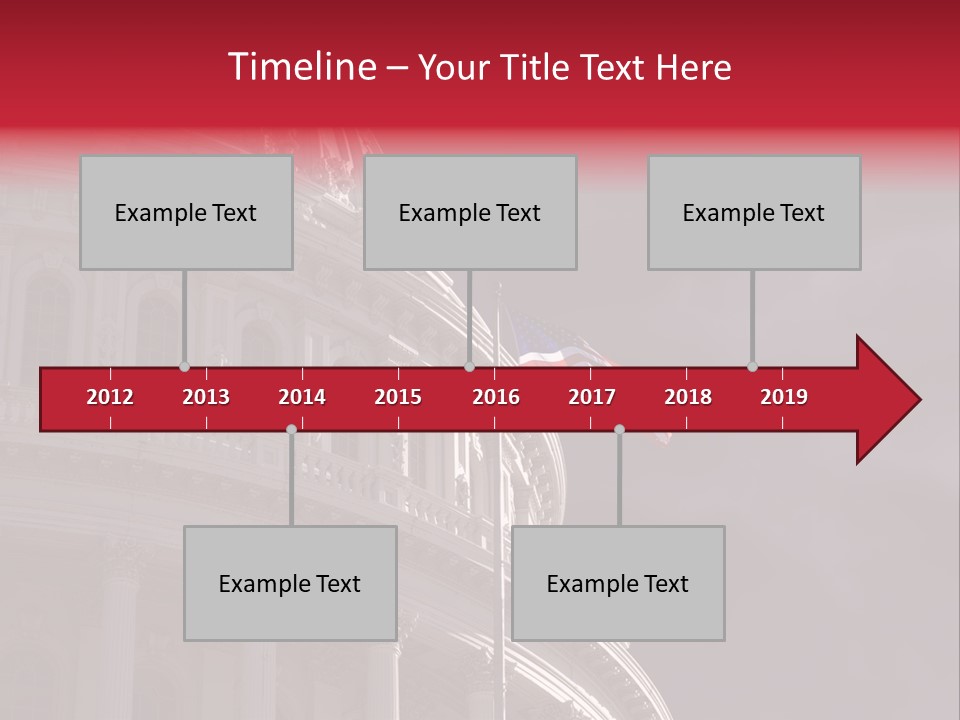 Timeline – Your Title Text Here

Example Text

Example Text

Example Text

2012 2013 2014 2015 2016 2017 2018 2019

Example Text

Example Text